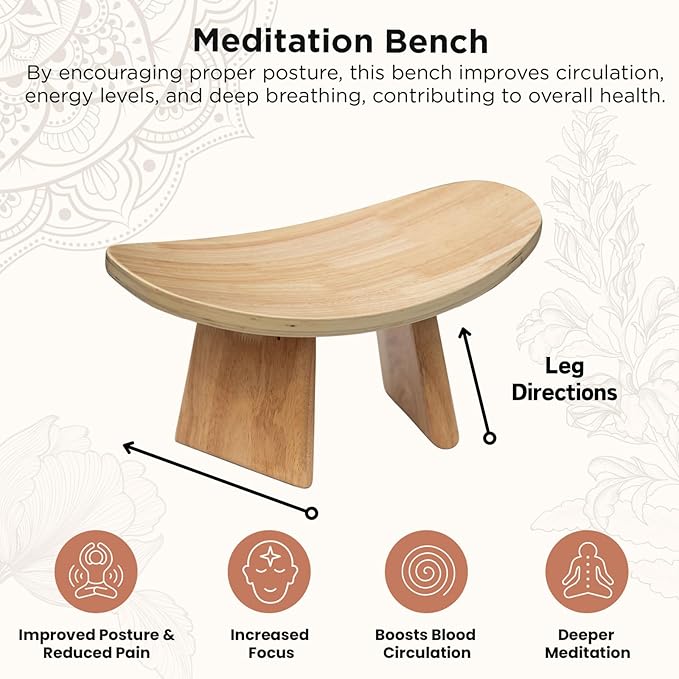 Meditation Bench

By encouraging proper posture, this bench improves circulation, energy levels, and deep breathing, contributing to overall health.

Leg Directions

Improved Posture & Reduced Pain

Increased Focus

Boosts Blood Circulation

Deeper Meditation